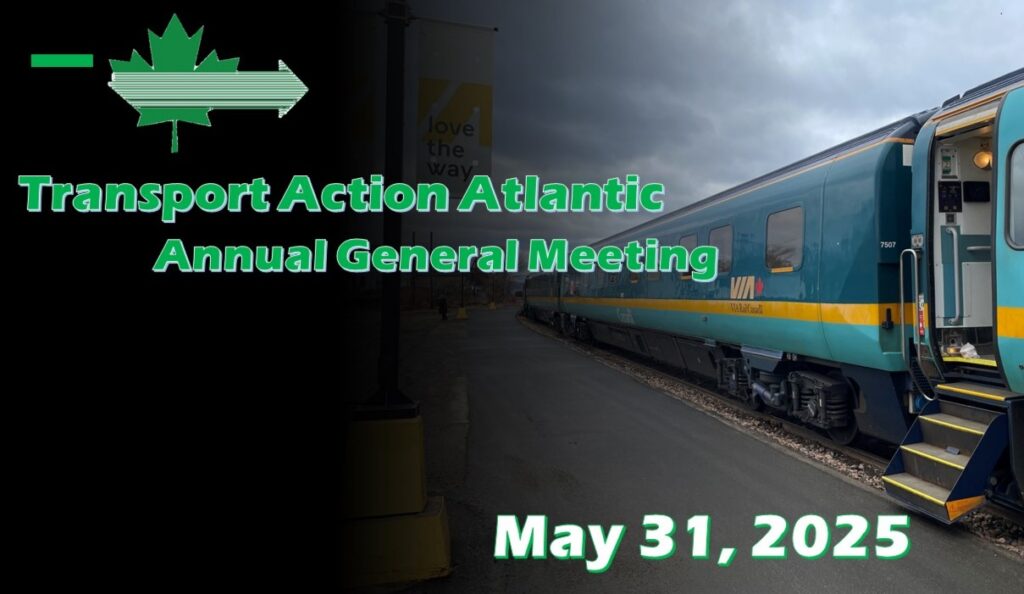 love the way

Transport Action Atlantic
Annual General Meeting

7507

VIA
VIA Rail Canada

May 31, 2025